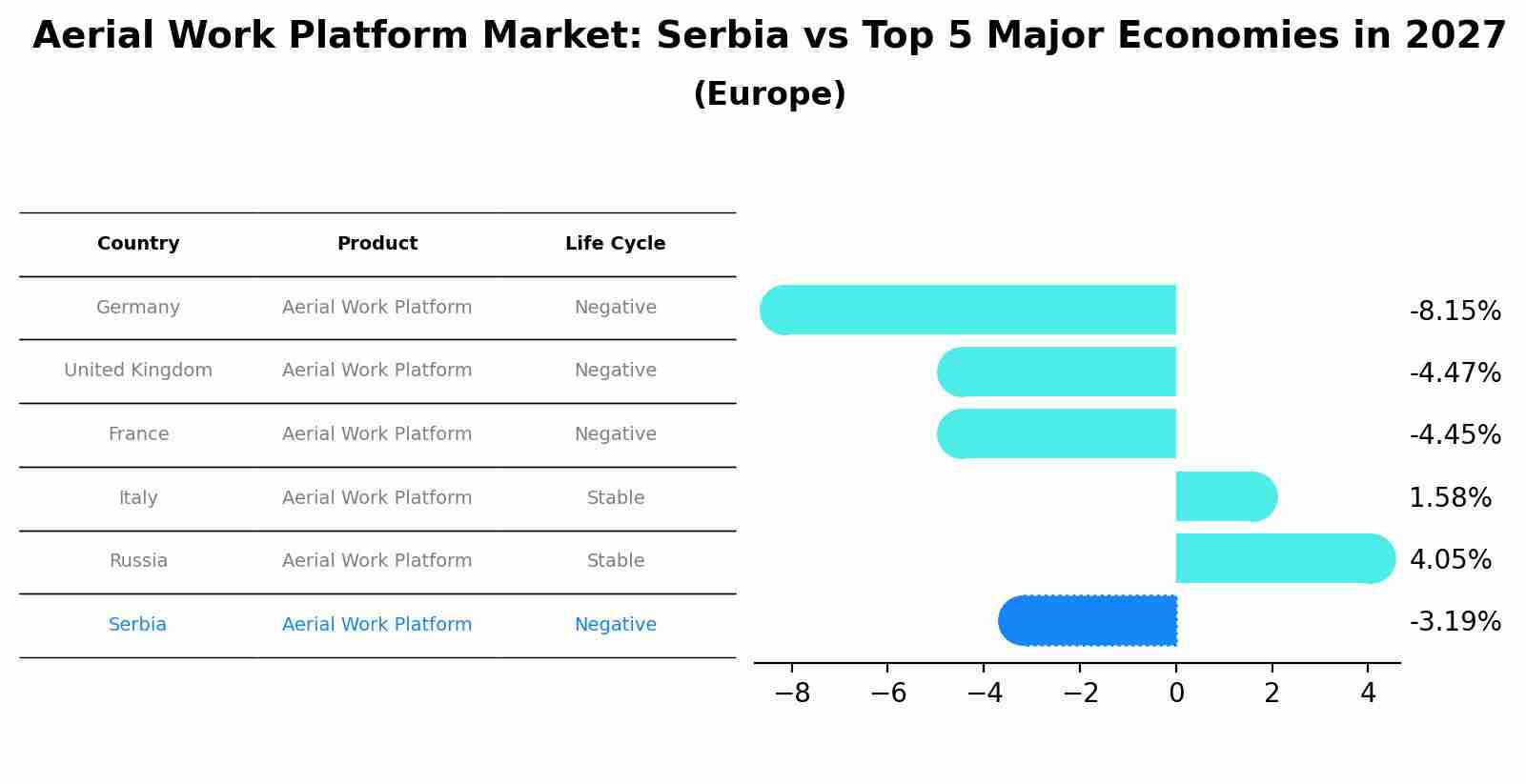 Aerial Work Platform Market: Serbia vs Top 5 Major Economies in 2027
(Europe)

| Country | Product | Life Cycle |
|---|---|---|
| Germany | Aerial Work Platform | Negative |
| United Kingdom | Aerial Work Platform | Negative |
| France | Aerial Work Platform | Negative |
| Italy | Aerial Work Platform | Stable |
| Russia | Aerial Work Platform | Stable |
| Serbia | Aerial Work Platform | Negative |

-8.15%
-4.47%
-4.45%
1.58%
4.05%
-3.19%

−8 −6 −4 −2 0 2 4